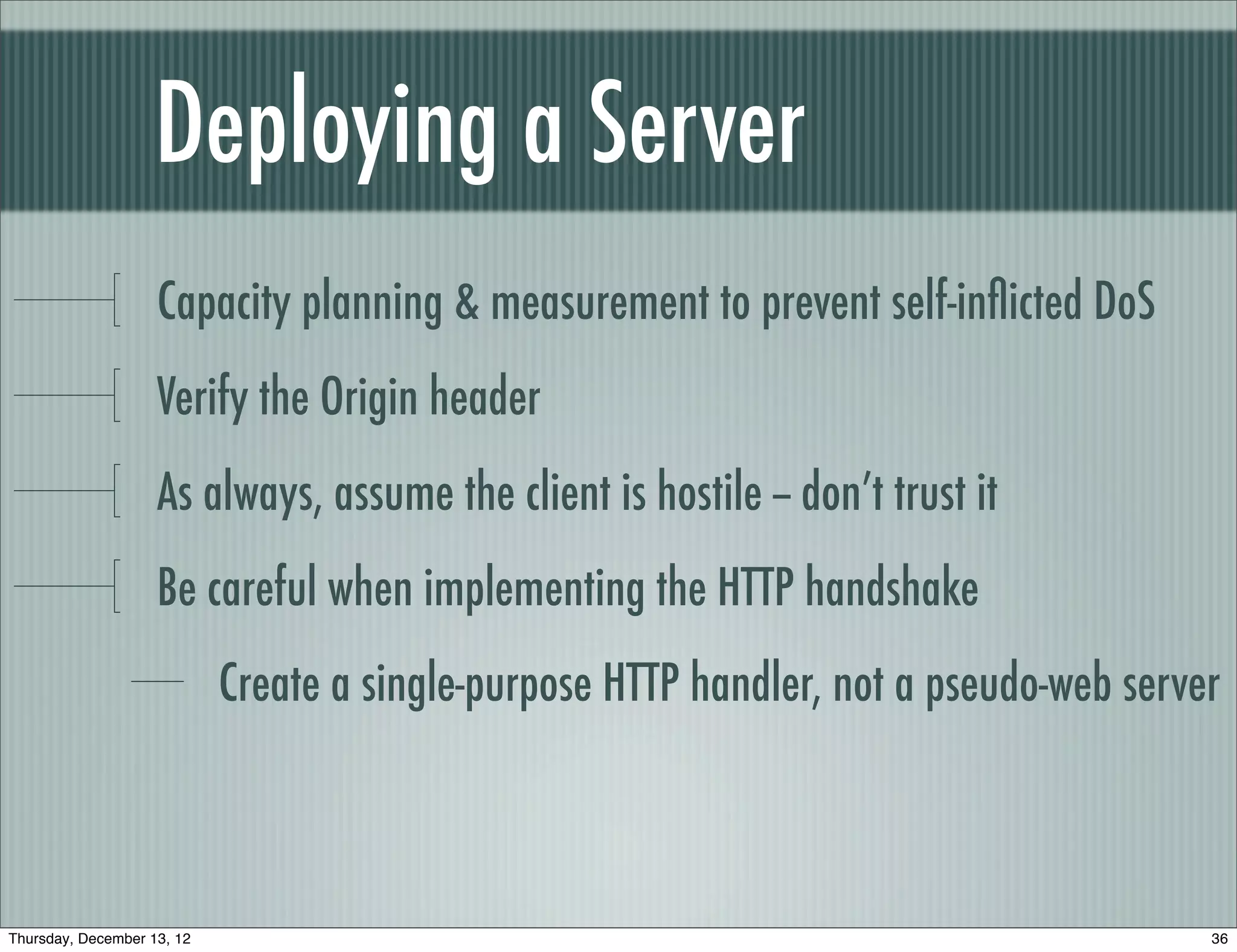 Deploying a Server

Capacity planning & measurement to prevent self-inflicted DoS

Verify the Origin header

As always, assume the client is hostile – don't trust it

Be careful when implementing the HTTP handshake

Create a single-purpose HTTP handler, not a pseudo-web server

Thursday, December 13, 12

36